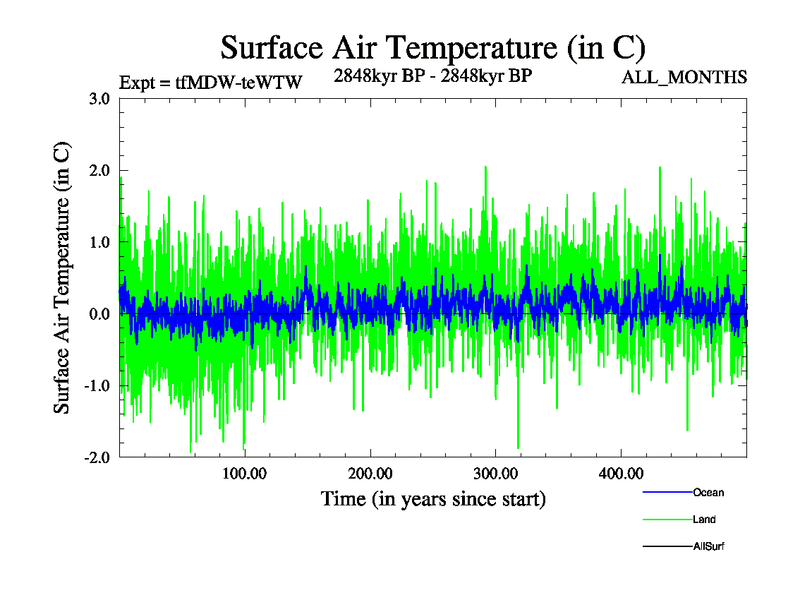 Surface Air Temperature (in C)

Expt = tfMDW-teWTW

2848kyr BP - 2848kyr BP

ALL_MONTHS

Surface Air Temperature (in C)

3.0

2.0

1.0

0.0

-1.0

-2.0

100.00

200.00

300.00

400.00

Time (in years since start)

Ocean

Land

AllSurf